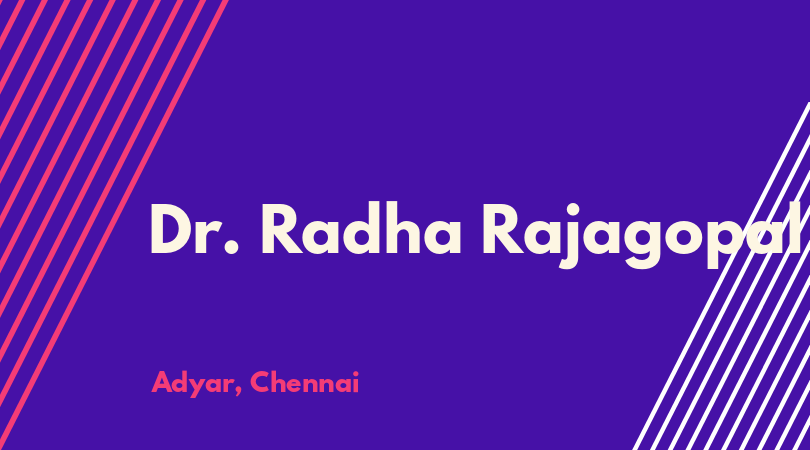 Dr. Radha Rajagopal

Adyar, Chennai